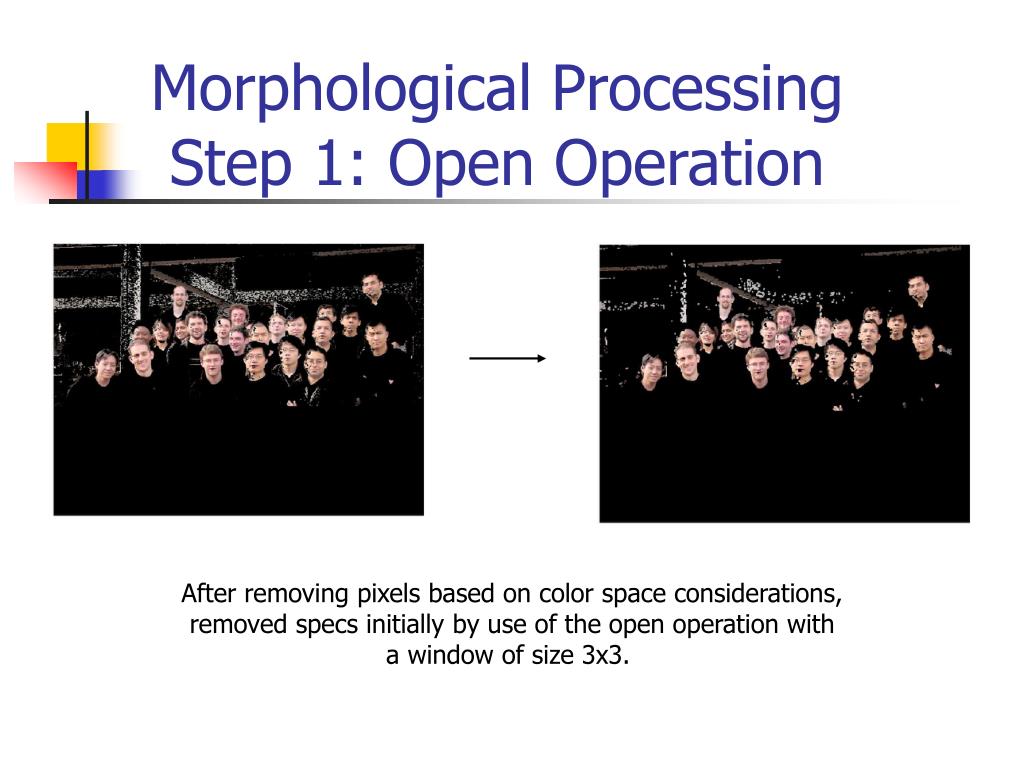 Morphological Processing
Step 1: Open Operation

After removing pixels based on color space considerations, removed specs initially by use of the open operation with a window of size 3x3.